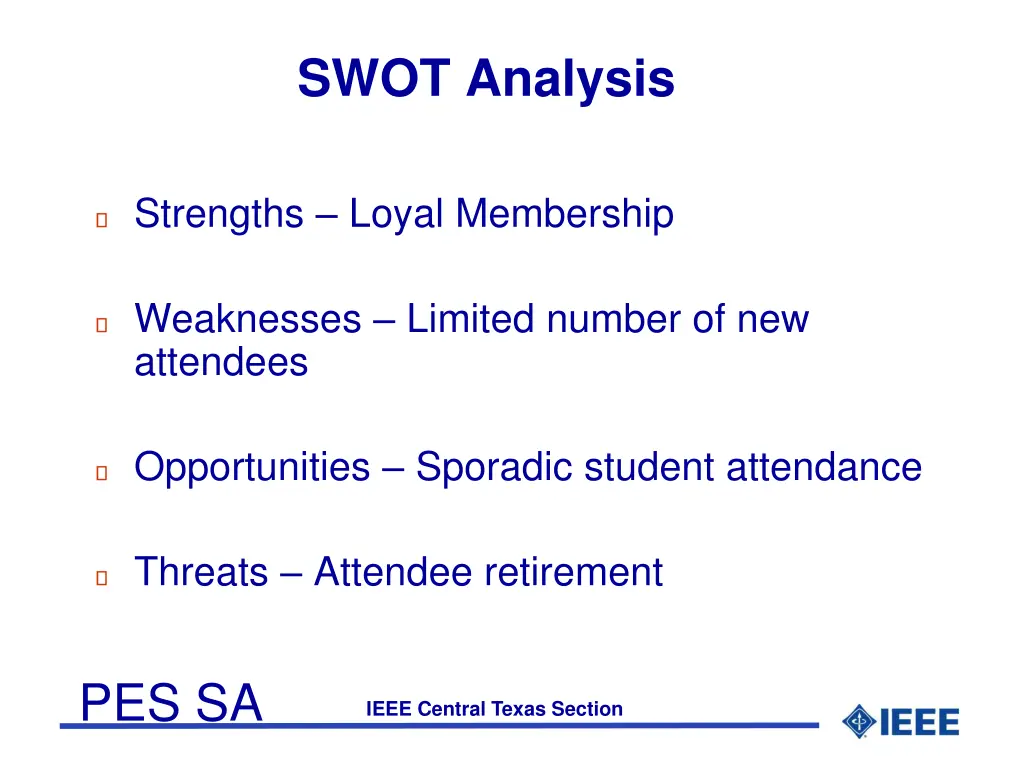 SWOT Analysis

Strengths – Loyal Membership

Weaknesses – Limited number of new attendees

Opportunities – Sporadic student attendance

Threats – Attendee retirement

PES SA

IEEE Central Texas Section

IEEE